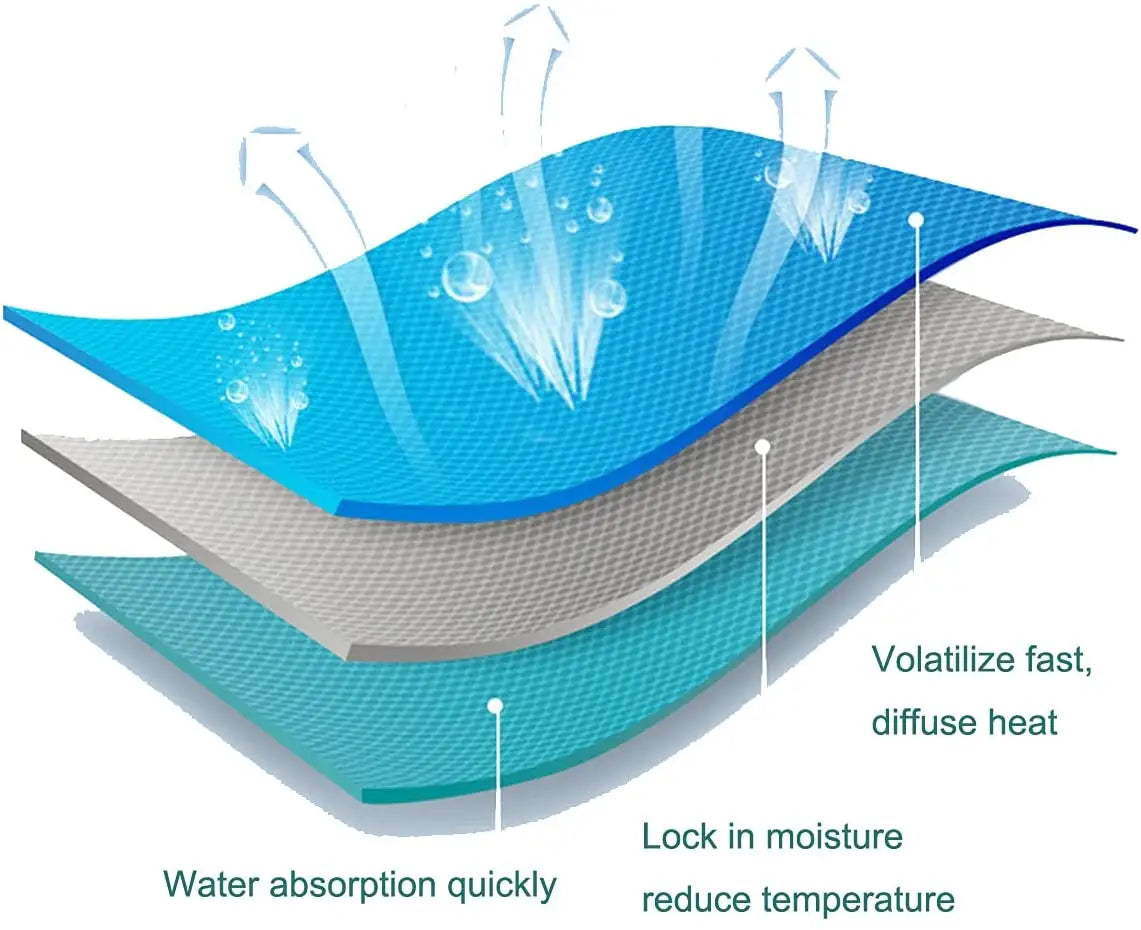 Volatilize fast,
diffuse heat

Lock in moisture
reduce temperature

Water absorption quickly